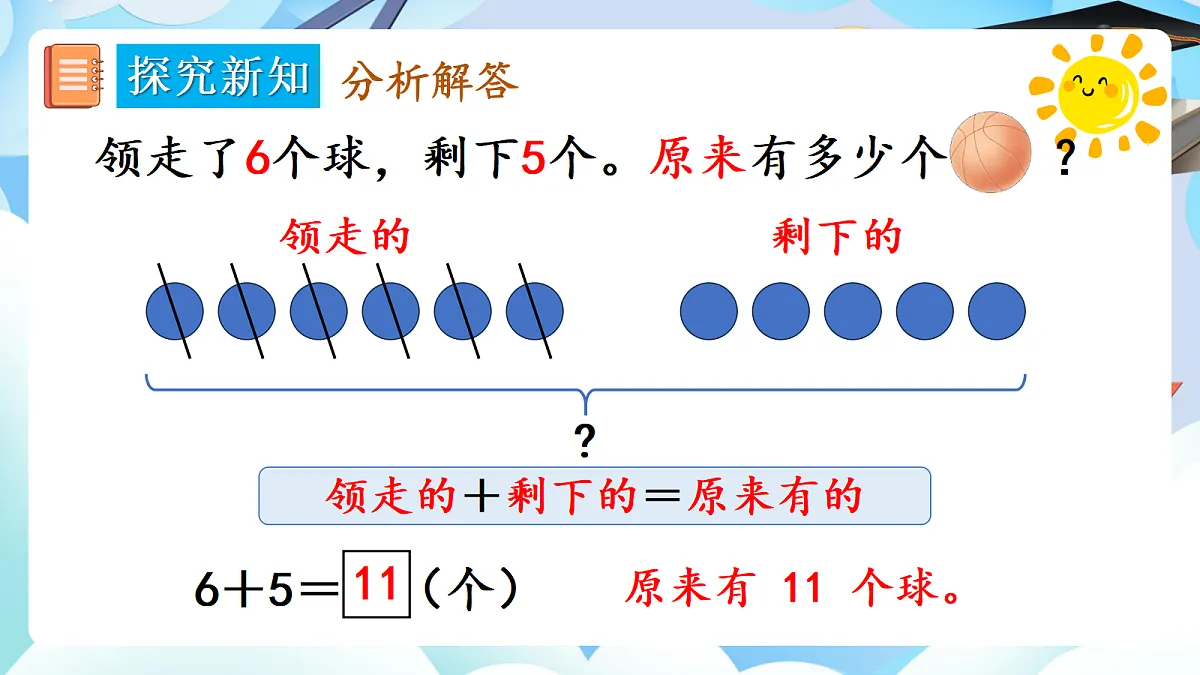 探究新知 分析解答

领走了6个球，剩下5个。原来有多少个 ？

领走的

剩下的

?

领走的＋剩下的＝原来有的

$6+5=\boxed{11}$（个） 原来有 11 个球。